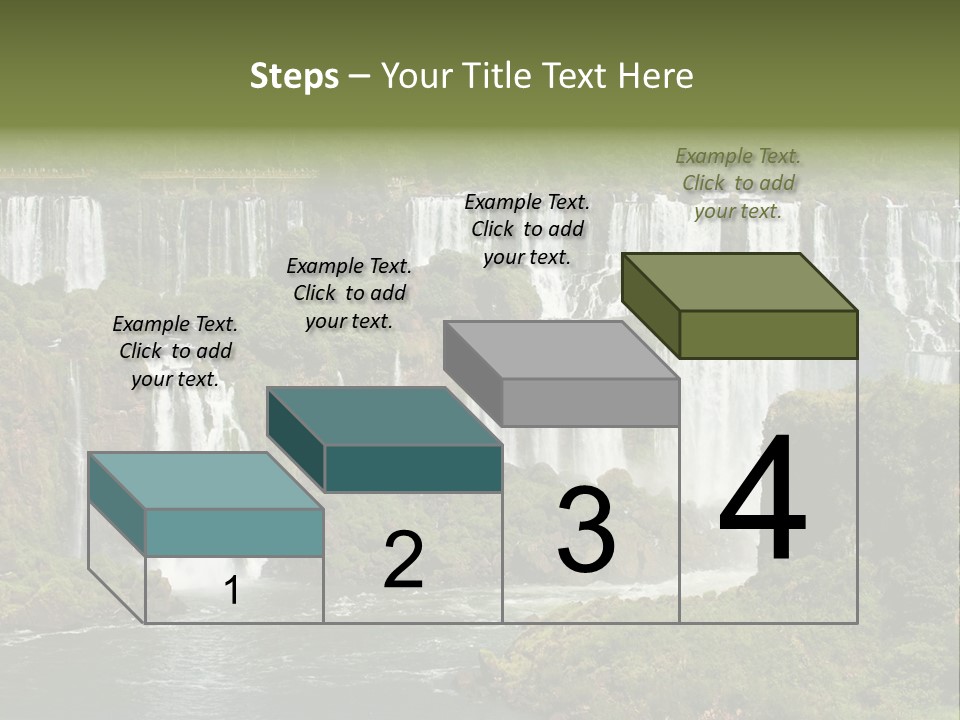 Steps – Your Title Text Here

Example Text. Click to add your text.

Example Text. Click to add your text.

Example Text. Click to add your text.

Example Text. Click to add your text.

1

2

3

4